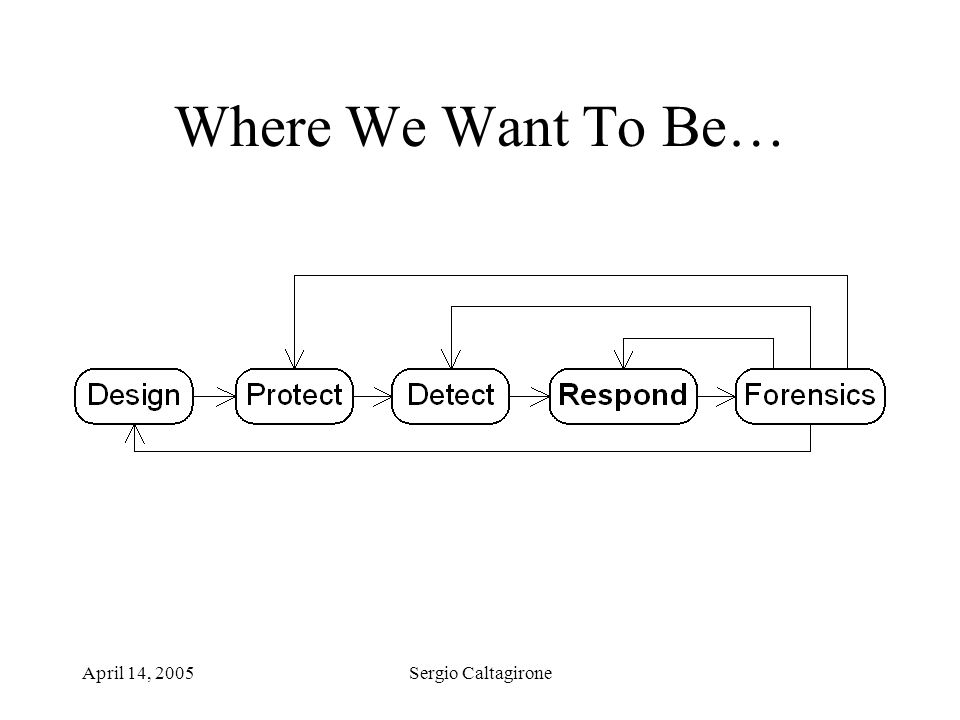 Where We Want To Be…

Design
Protect
Detect
Respond
Forensics

April 14, 2005

Sergio Caltagirone